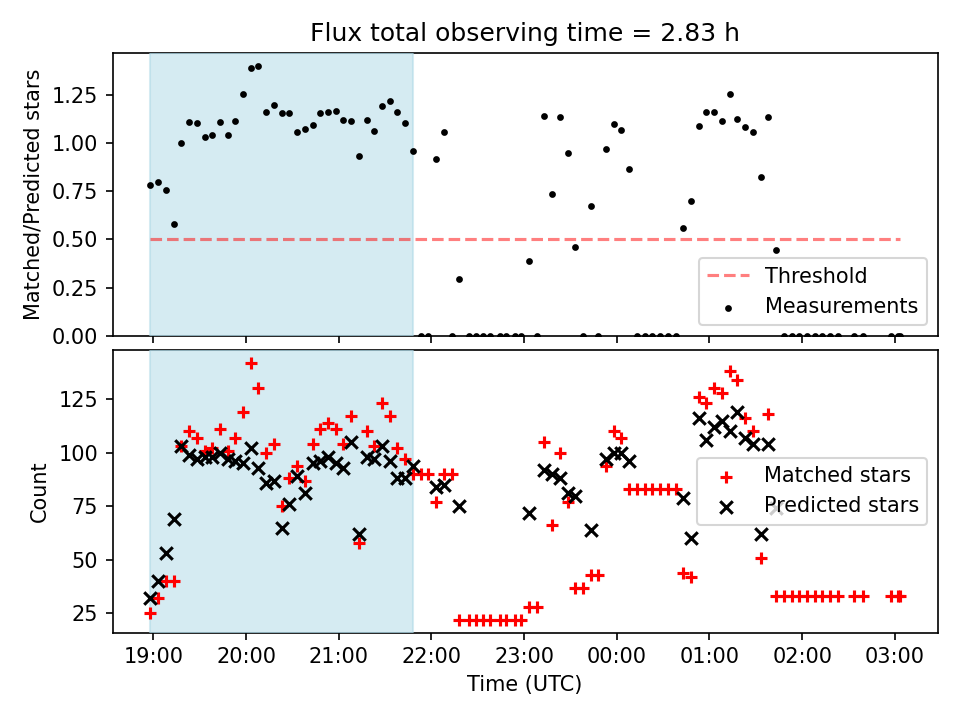 Flux total observing time = 2.83 h

Matched/Predicted stars

1.25
1.00
0.75
0.50
0.25
0.00

Threshold
Measurements

Count

125
100
75
50
25

Matched stars
Predicted stars

19:00
20:00
21:00
22:00
23:00
00:00
01:00
02:00
03:00

Time (UTC)